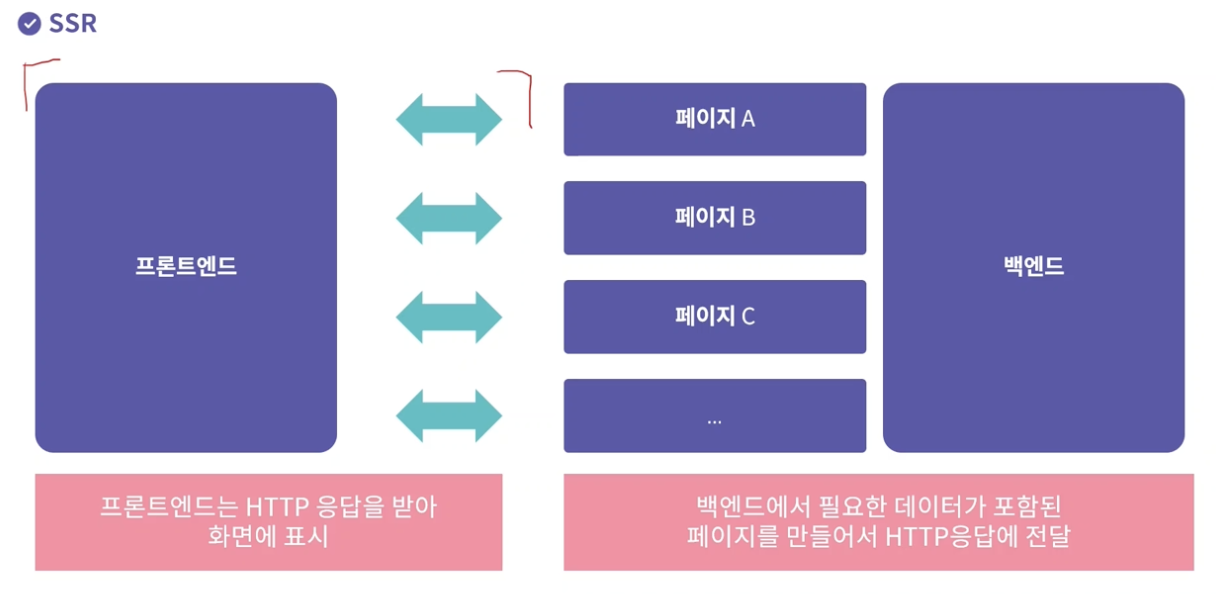 SSR

프론트엔드

페이지 A

페이지 B

페이지 C

...

백엔드

프론트엔드는 HTTP 응답을 받아 화면에 표시

백엔드에서 필요한 데이터가 포함된 페이지를 만들어서 HTTP응답에 전달